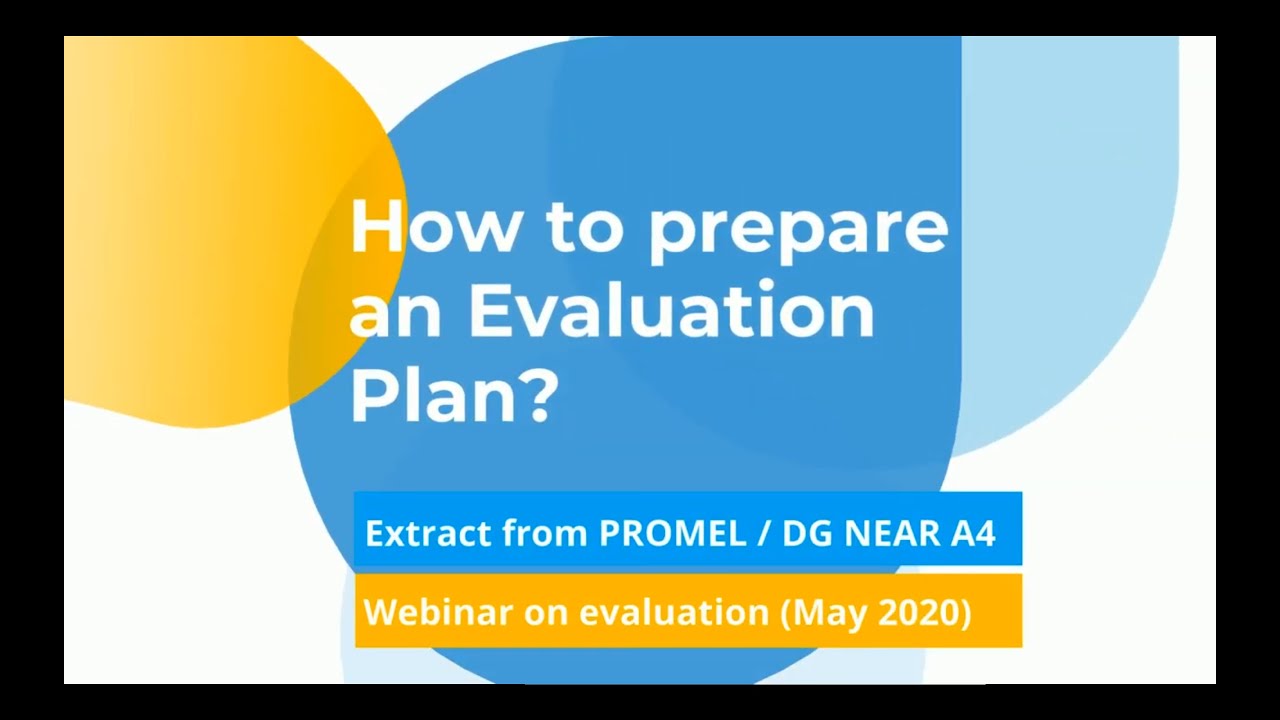 How to prepare an Evaluation Plan?

Extract from PROMEL / DG NEAR A4

Webinar on evaluation (May 2020)